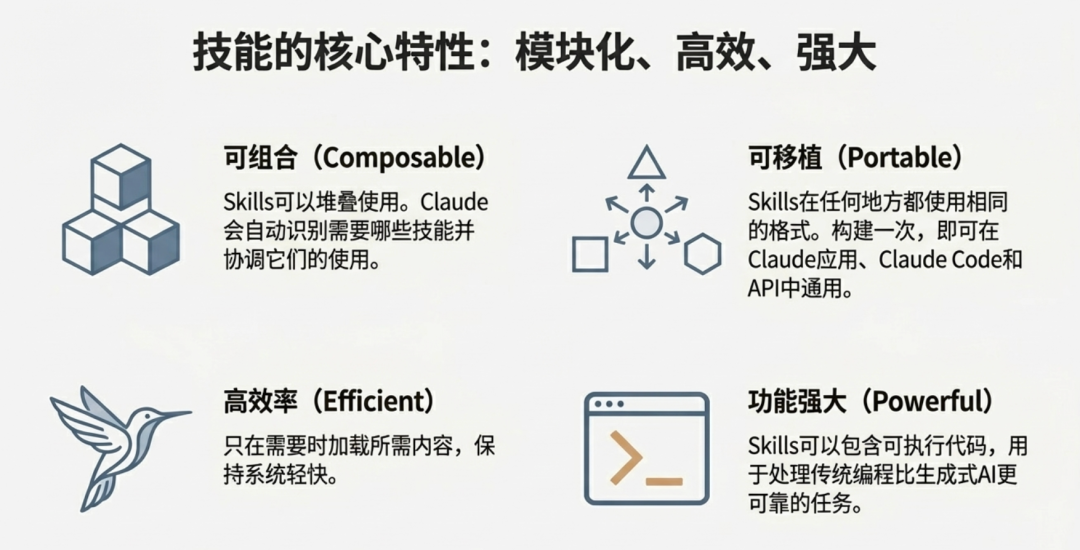 技能的核心特性：模块化、高效、强大

可组合（Composable）

Skills可以堆叠使用。Claude会自动识别需要哪些技能并协调它们的使用。

可移植（Portable）

Skills在任何地方都使用相同的格式。构建一次，即可在Claude应用、Claude Code和API中通用。

高效率（Efficient）

只在需要时加载所需内容，保持系统轻快。

功能强大（Powerful）

Skills可以包含可执行代码，用于处理传统编程比生成式AI更可靠的任务。